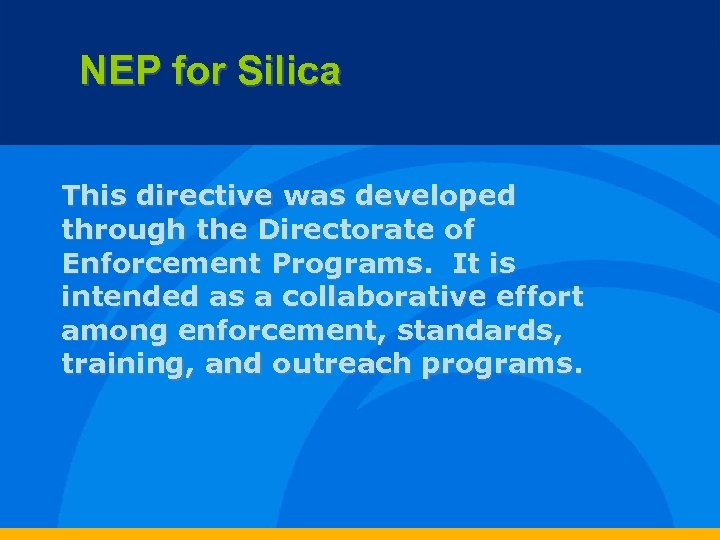 NEP for Silica

This directive was developed through the Directorate of Enforcement Programs.  It is intended as a collaborative effort among enforcement, standards, training, and outreach programs.